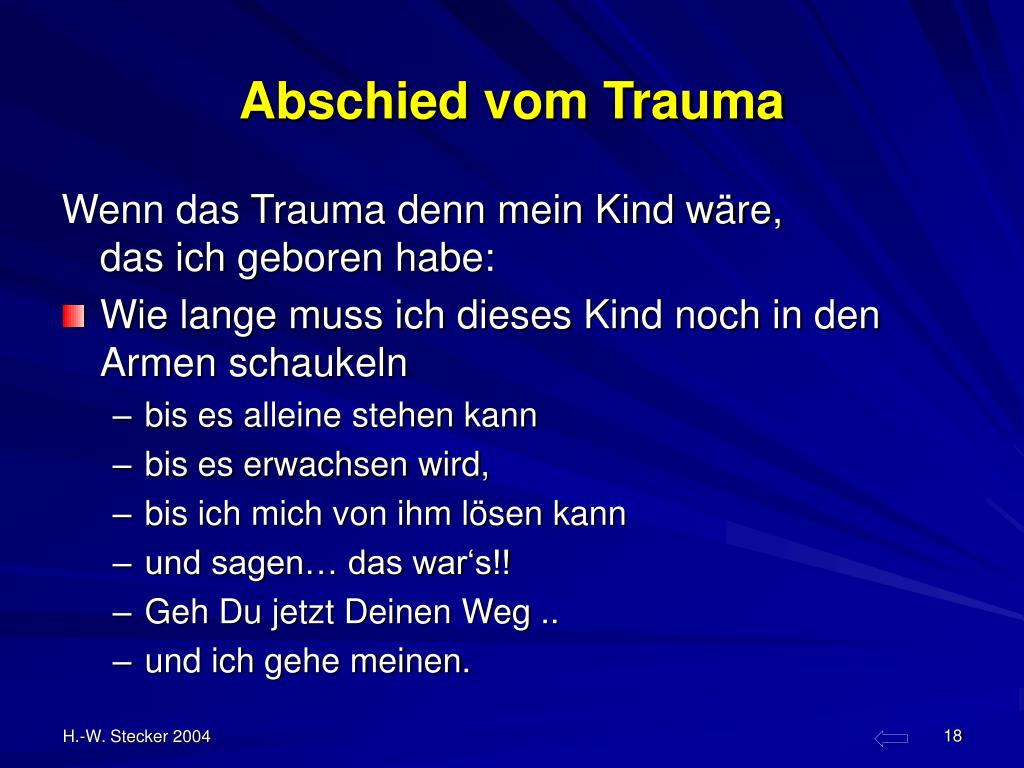 Abschied vom Trauma

Wenn das Trauma denn mein Kind wäre, das ich geboren habe:

Wie lange muss ich dieses Kind noch in den Armen schaukeln
– bis es alleine stehen kann
– bis es erwachsen wird,
– bis ich mich von ihm lösen kann
– und sagen… das war‘s!!
– Geh Du jetzt Deinen Weg ..
– und ich gehe meinen.

H.-W. Stecker 2004

18